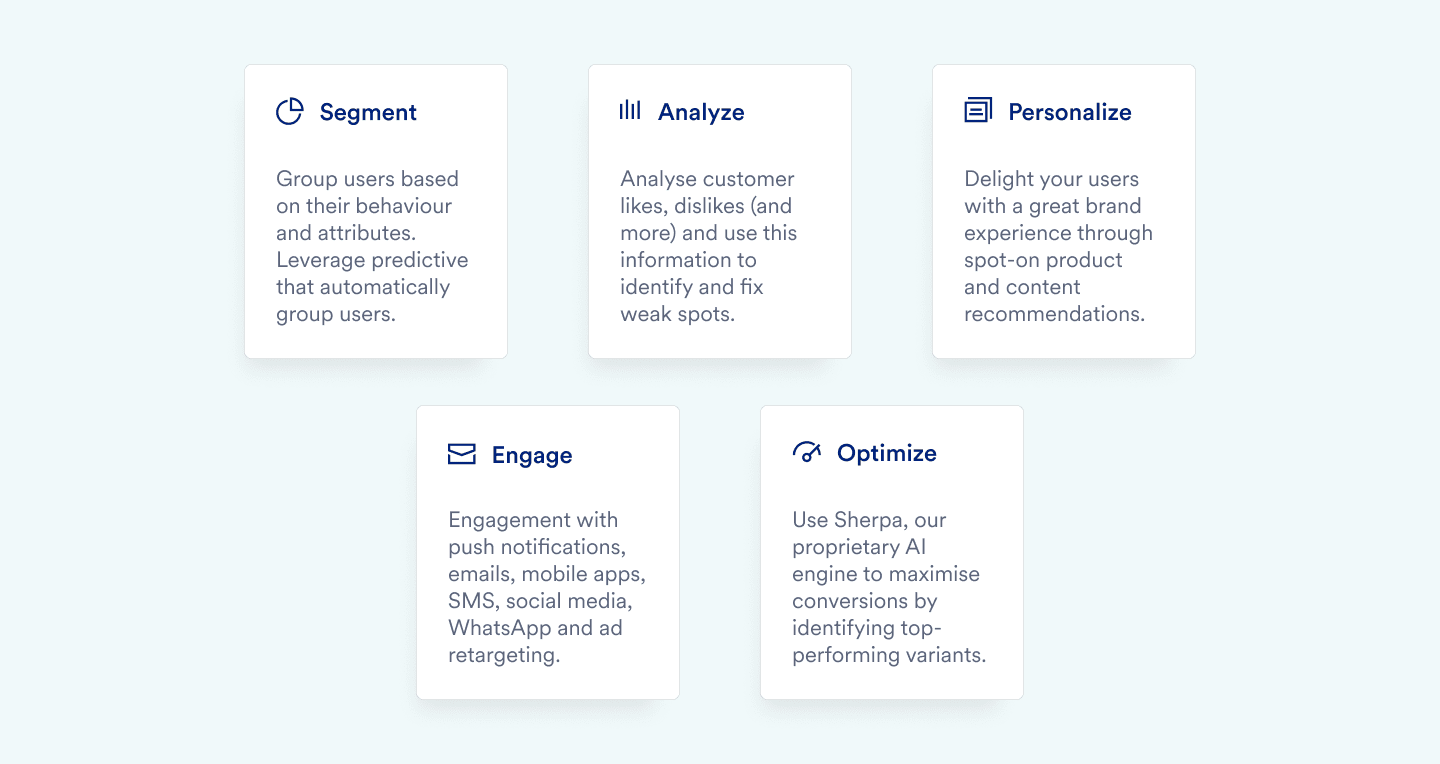 Segment

Group users based on their behaviour and attributes. Leverage predictive that automatically group users.

Analyze

Analyse customer likes, dislikes (and more) and use this information to identify and fix weak spots.

Personalize

Delight your users with a great brand experience through spot-on product and content recommendations.

Engage

Engagement with push notifications, emails, mobile apps, SMS, social media, WhatsApp and ad retargeting.

Optimize

Use Sherpa, our proprietary AI engine to maximise conversions by identifying top-performing variants.